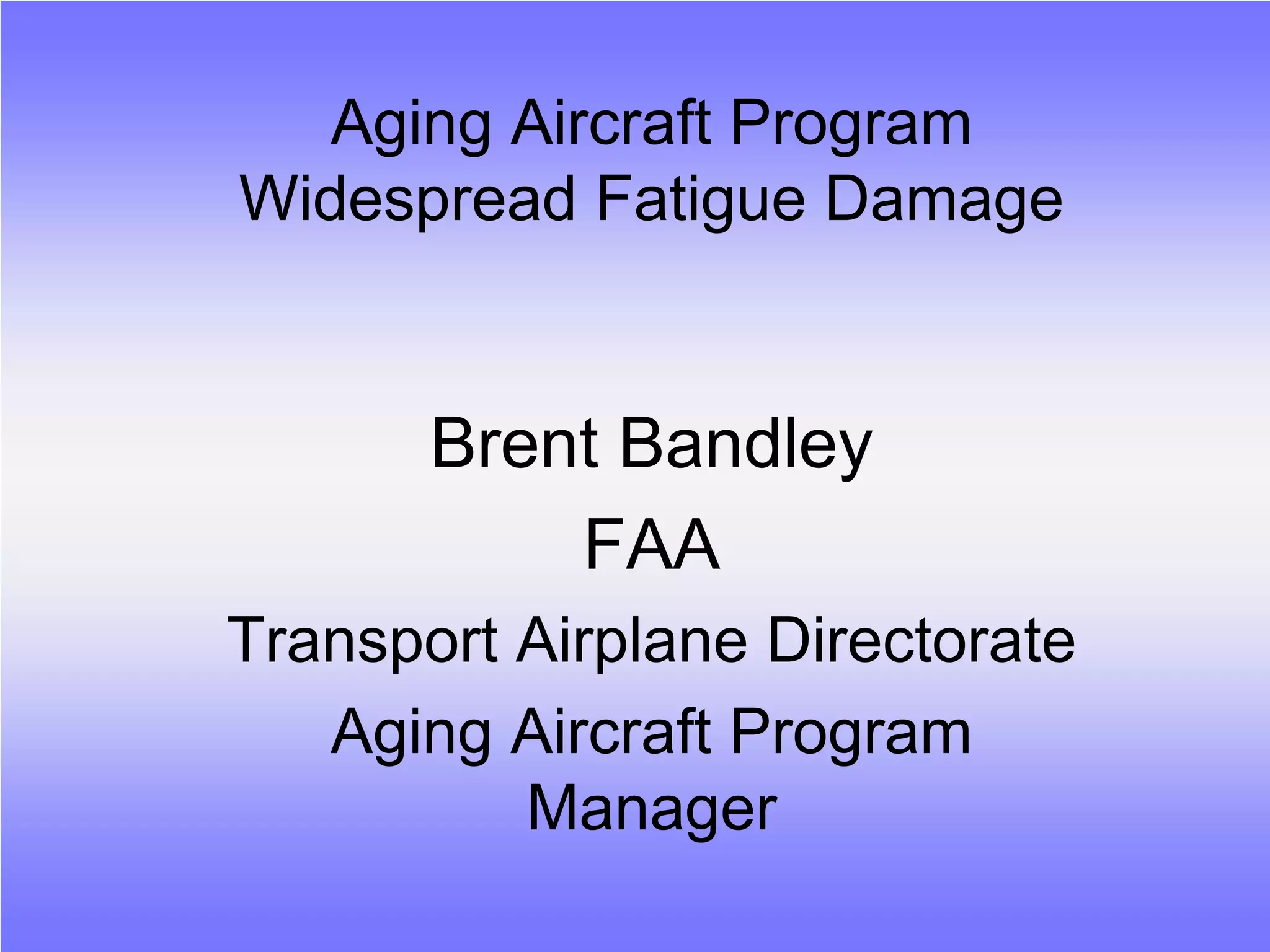 Aging Aircraft Program
Widespread Fatigue Damage

Brent Bandley
FAA
Transport Airplane Directorate
Aging Aircraft Program Manager